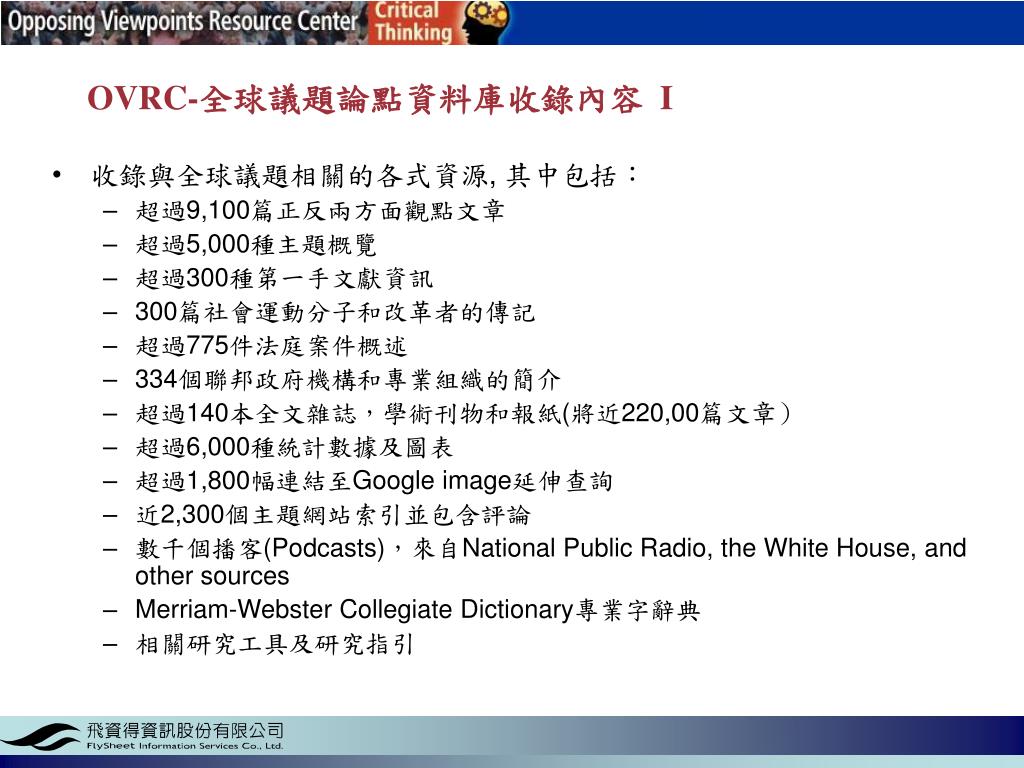 Opposing Viewpoints Resource Center Critical Thinking

OVRC-全球議題論點資料庫收錄內容 I

• 收錄與全球議題相關的各式資源, 其中包括：
– 超過9,100篇正反兩方面觀點文章
– 超過5,000種主題概覽
– 超過300種第一手文獻資訊
– 300篇社會運動分子和改革者的傳記
– 超過775件法庭案件概述
– 334個聯邦政府機構和專業組織的簡介
– 超過140本全文雜誌，學術刊物和報紙(將近220,00篇文章)
– 超過6,000種統計數據及圖表
– 超過1,800幅連結至Google image延伸查詢
– 近2,300個主題網站索引並包含評論
– 數千個播客(Podcasts)，來自National Public Radio, the White House, and other sources
– Merriam-Webster Collegiate Dictionary專業字辭典
– 相關研究工具及研究指引

飛資得資訊股份有限公司
FlySheet Information Services Co., Ltd.